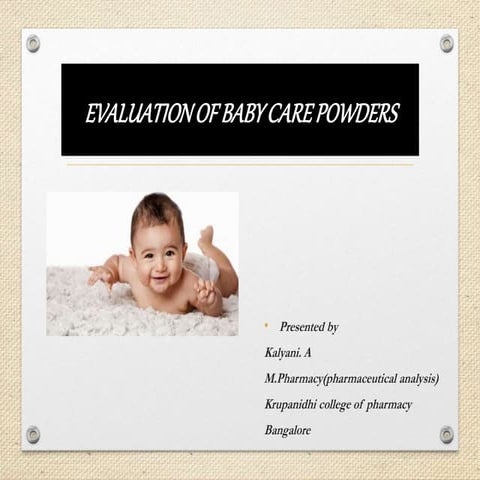 EVALUATION OF BABY CARE POWDERS

• Presented by

Kalyani. A

M.Pharmacy(pharmaceutical analysis)

Krupanidhi college of pharmacy

Bangalore